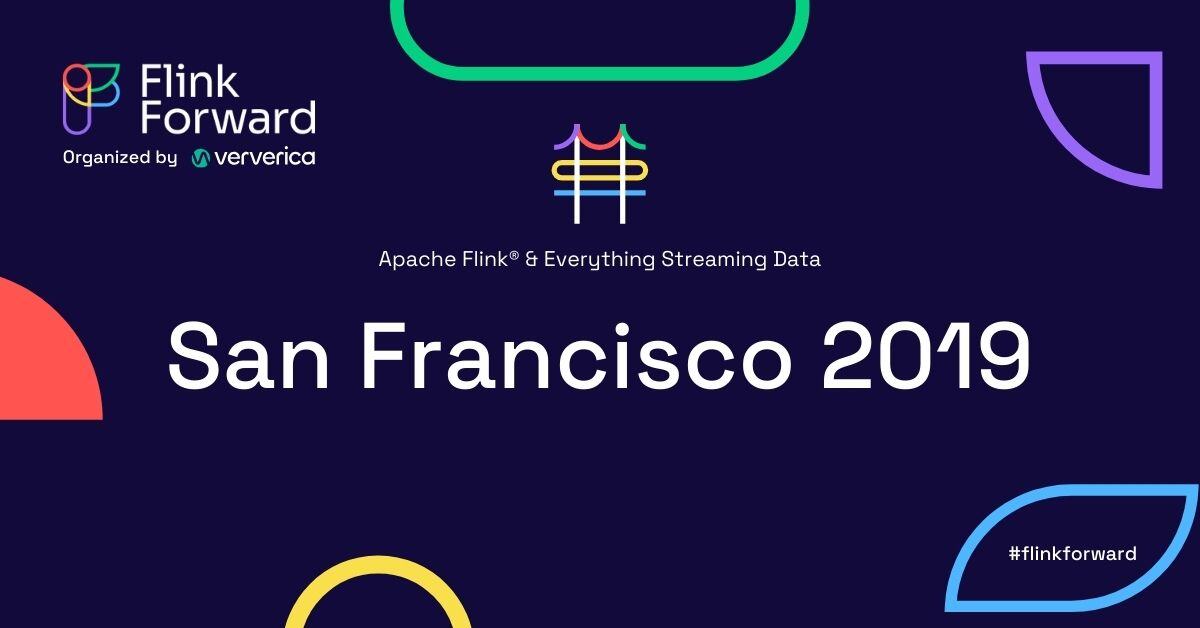 Flink Forward
Organized by ververica

Apache Flink® & Everything Streaming Data

San Francisco 2019

#flinkforward